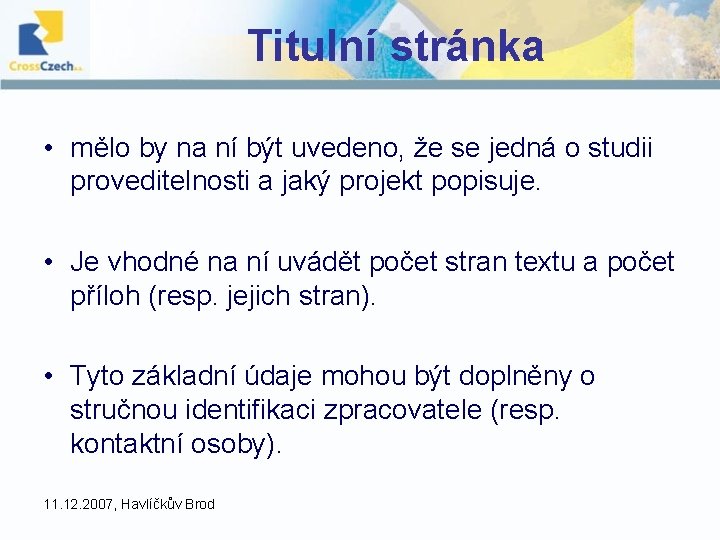 CrossCzech a.s.

Titulní stránka

• mělo by na ní být uvedeno, že se jedná o studii proveditelnosti a jaký projekt popisuje.

• Je vhodné na ní uvádět počet stran textu a počet příloh (resp. jejich stran).

• Tyto základní údaje mohou být doplněny o stručnou identifikaci zpracovatele (resp. kontaktní osoby).

11.12.2007, Havlíčkův Brod